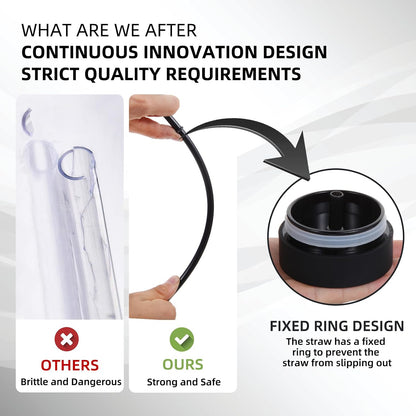 WHAT ARE WE AFTER
CONTINUOUS INNOVATION DESIGN
STRICT QUALITY REQUIREMENTS

OTHERS
Brittle and Dangerous

OURS
Strong and Safe

FIXED RING DESIGN
The straw has a fixed ring to prevent the straw from slipping out